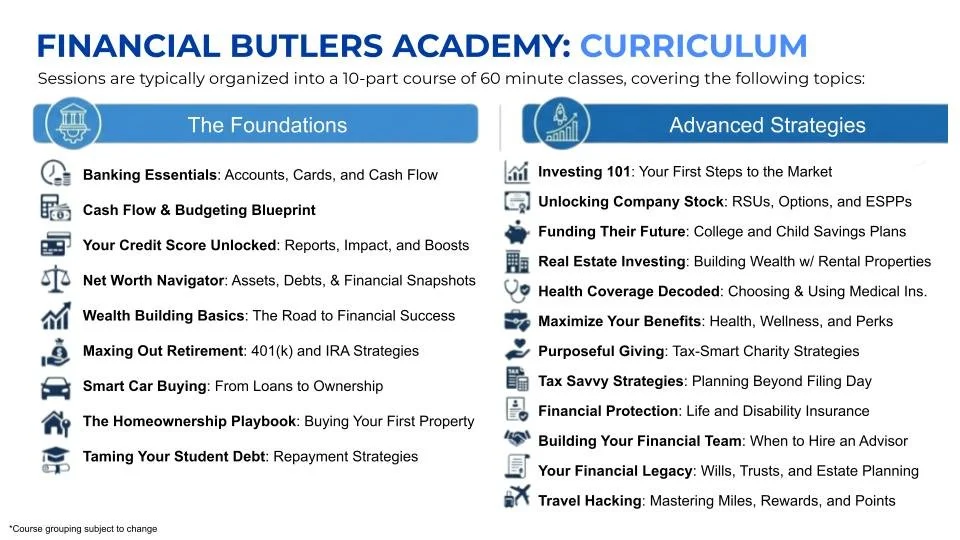 FINANCIAL BUTLERS ACADEMY: CURRICULUM

Sessions are typically organized into a 10-part course of 60 minute classes, covering the following topics:

The Foundations

Banking Essentials: Accounts, Cards, and Cash Flow

Cash Flow & Budgeting Blueprint

Your Credit Score Unlocked: Reports, Impact, and Boosts

Net Worth Navigator: Assets, Debts, & Financial Snapshots

Wealth Building Basics: The Road to Financial Success

Maxing Out Retirement: 401(k) and IRA Strategies

Smart Car Buying: From Loans to Ownership

The Homeownership Playbook: Buying Your First Property

Taming Your Student Debt: Repayment Strategies

Advanced Strategies

Investing 101: Your First Steps to the Market

Unlocking Company Stock: RSUs, Options, and ESPPs

Funding Their Future: College and Child Savings Plans

Real Estate Investing: Building Wealth w/ Rental Properties

Health Coverage Decoded: Choosing & Using Medical Ins.

Maximize Your Benefits: Health, Wellness, and Perks

Purposeful Giving: Tax-Smart Charity Strategies

Tax Savvy Strategies: Planning Beyond Filing Day

Financial Protection: Life and Disability Insurance

Building Your Financial Team: When to Hire an Advisor

Your Financial Legacy: Wills, Trusts, and Estate Planning

Travel Hacking: Mastering Miles, Rewards, and Points

*Course grouping subject to change